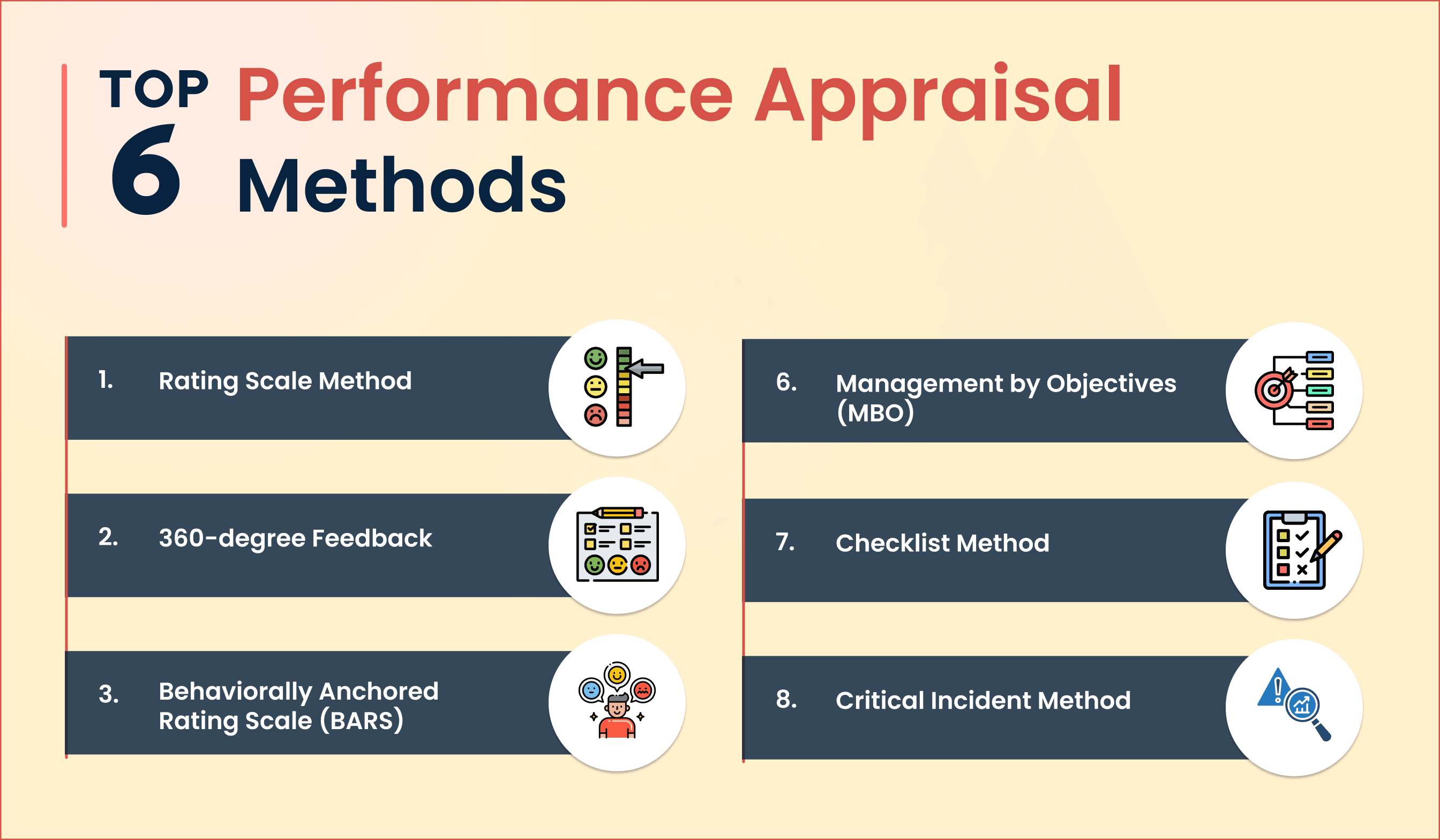 TOP 6 Performance Appraisal Methods

1. Rating Scale Method

2. 360-degree Feedback

3. Behaviorally Anchored Rating Scale (BARS)

6. Management by Objectives (MBO)

7. Checklist Method

8. Critical Incident Method